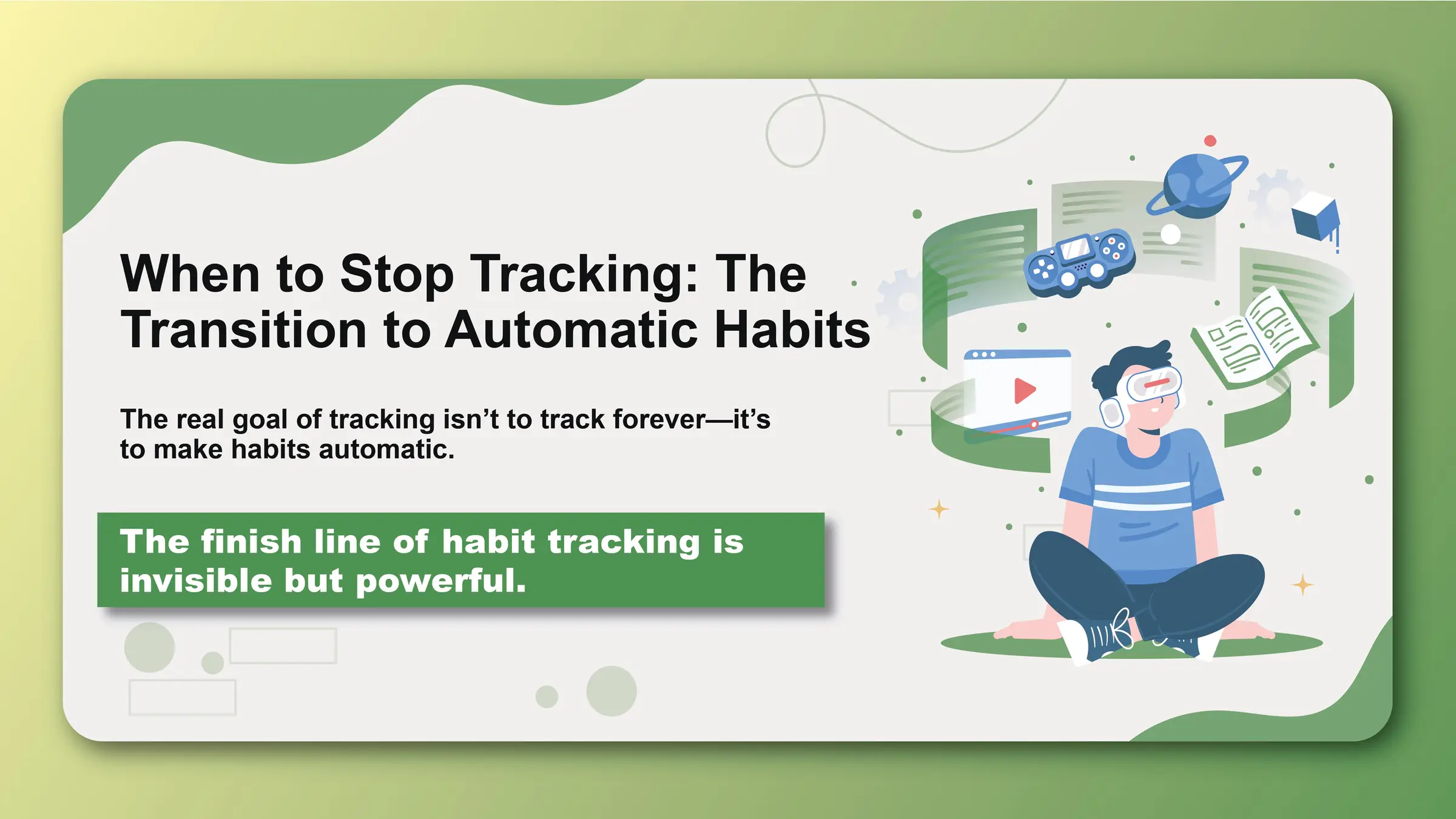 When to Stop Tracking: The Transition to Automatic Habits

The real goal of tracking isn't to track forever—it's to make habits automatic.

The finish line of habit tracking is invisible but powerful.